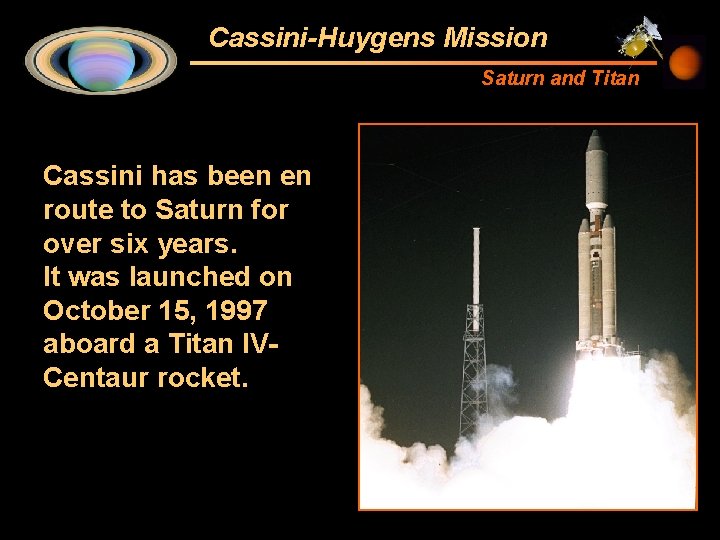 Cassini-Huygens Mission

Saturn and Titan

Cassini has been en route to Saturn for over six years. It was launched on October 15, 1997 aboard a Titan IV-Centaur rocket.